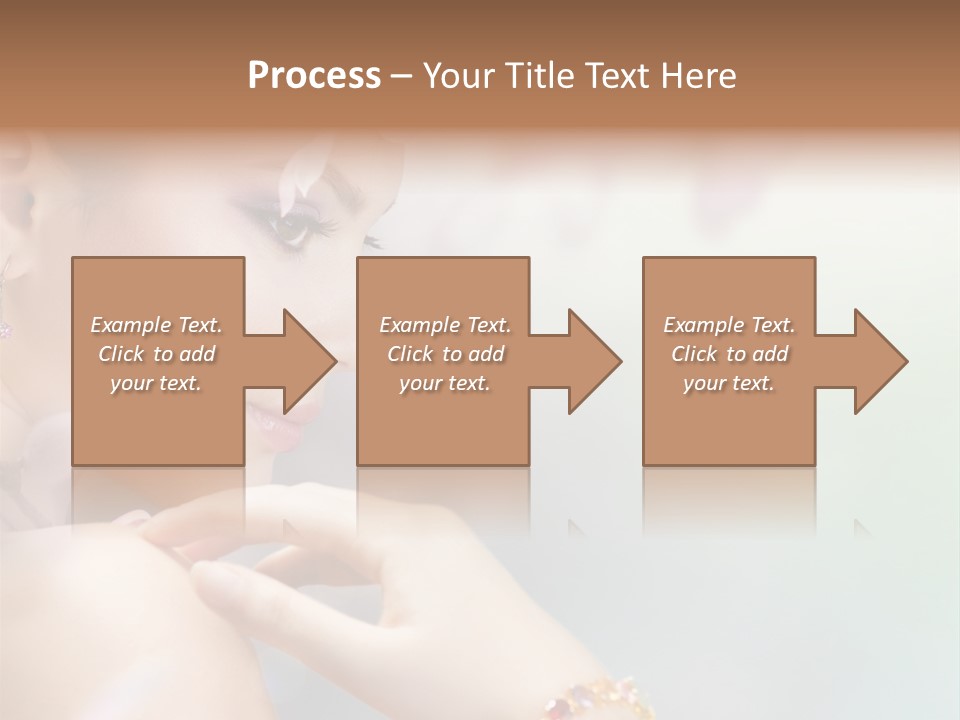 Process – Your Title Text Here

Example Text. Click to add your text.

Example Text. Click to add your text.

Example Text. Click to add your text.